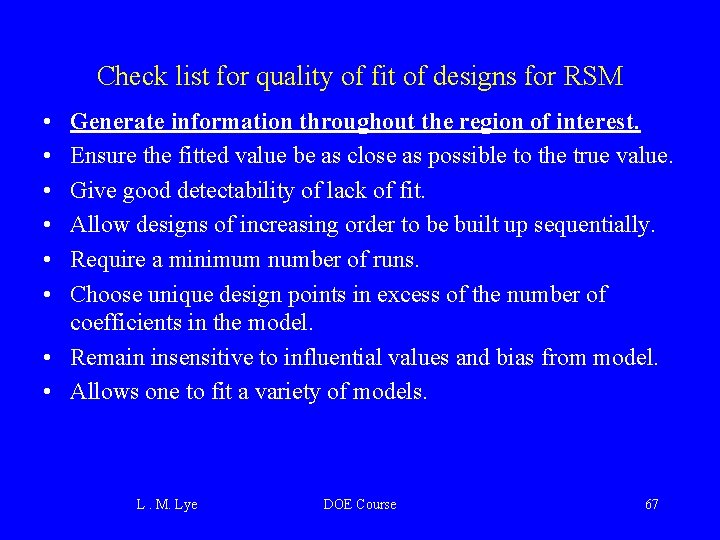 Check list for quality of fit of designs for RSM

• Generate information throughout the region of interest.
• Ensure the fitted value be as close as possible to the true value.
• Give good detectability of lack of fit.
• Allow designs of increasing order to be built up sequentially.
• Require a minimum number of runs.
• Choose unique design points in excess of the number of coefficients in the model.
• Remain insensitive to influential values and bias from model.
• Allows one to fit a variety of models.

L . M. Lye

DOE Course

67